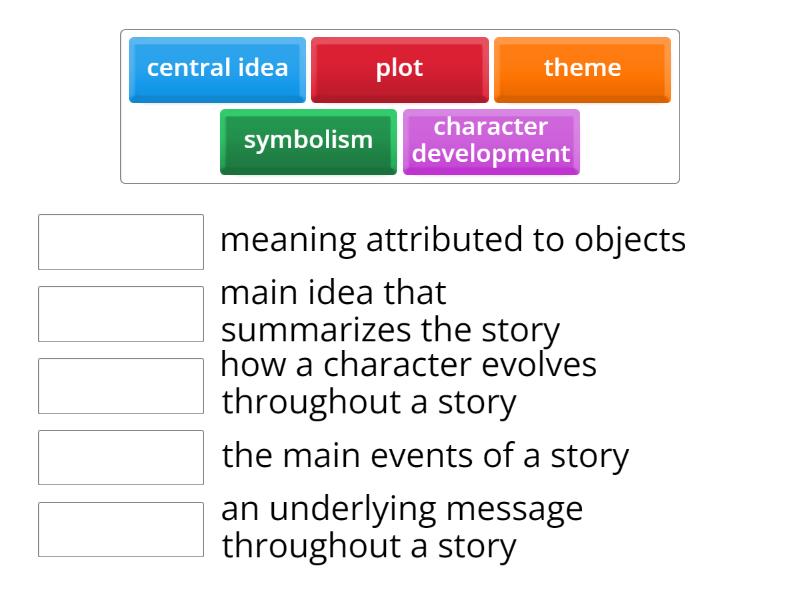 central idea
plot
theme
symbolism
character development

meaning attributed to objects

main idea that summarizes the story

how a character evolves throughout a story

the main events of a story

an underlying message throughout a story